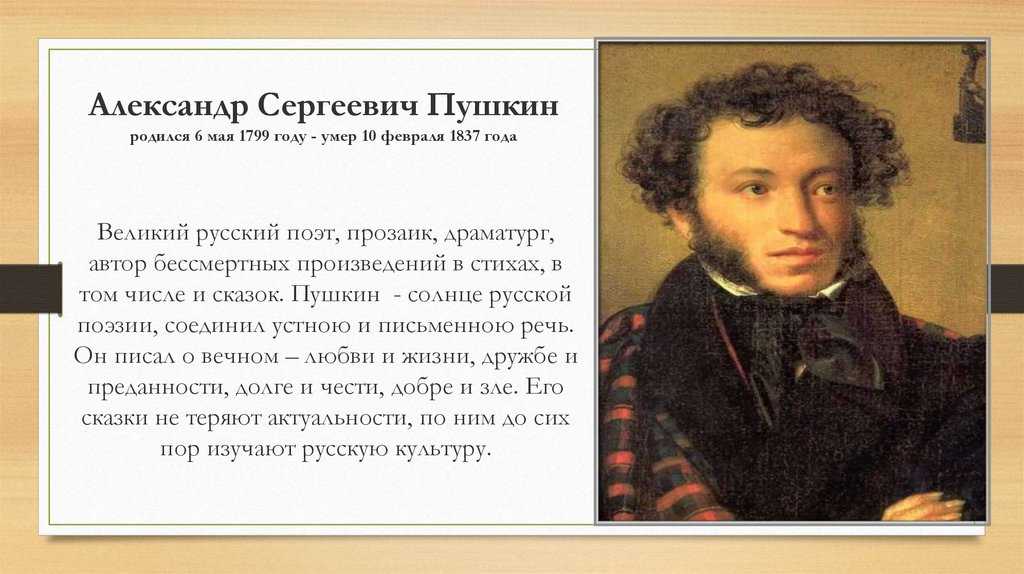 Александр Сергеевич Пушкин
родился 6 мая 1799 году - умер 10 февраля 1837 года

Великий русский поэт, прозаик, драматург, автор бессмертных произведений в стихах, в том числе и сказок. Пушкин  - солнце русской поэзии, соединил устною и письменною речь. Он писал о вечном – любви и жизни, дружбе и преданности, долге и чести, добре и зле. Его сказки не теряют актуальности, по ним до сих пор изучают русскую культуру.